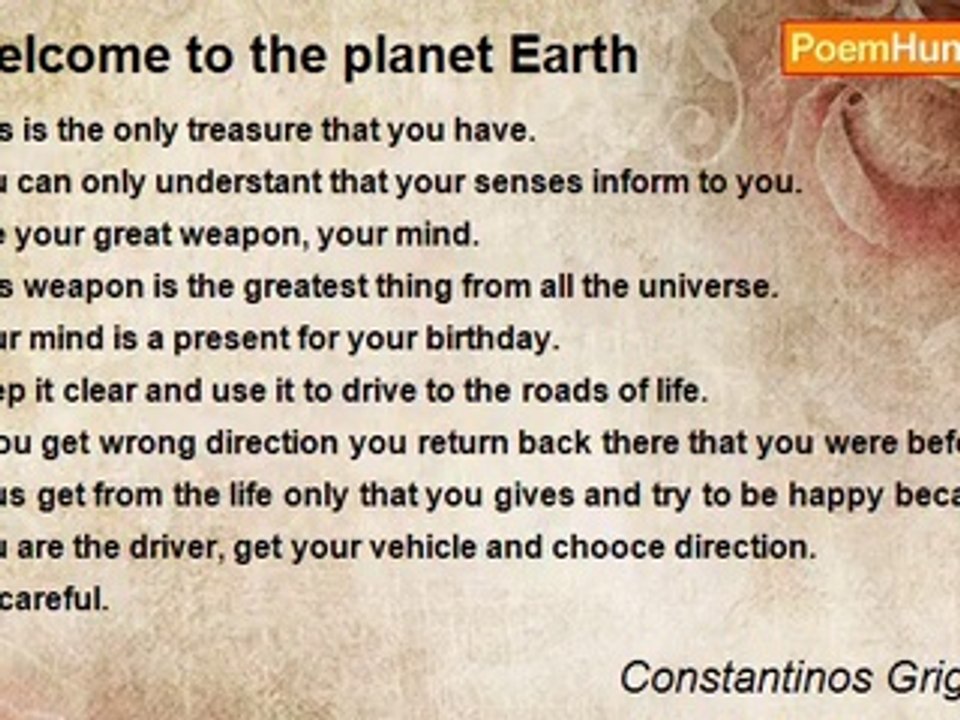 elcome to the planet Earth

PoemHun

s is the only treasure that you have.
u can only understant that your senses inform to you.
e your great weapon, your mind.
s weapon is the greatest thing from all the universe.
ur mind is a present for your birthday.
ep it clear and use it to drive to the roads of life.
ou get wrong direction you return back there that you were bef
us get from the life only that you gives and try to be happy beca
u are the driver, get your vehicle and chooce direction.
careful.

Constantinos Grig